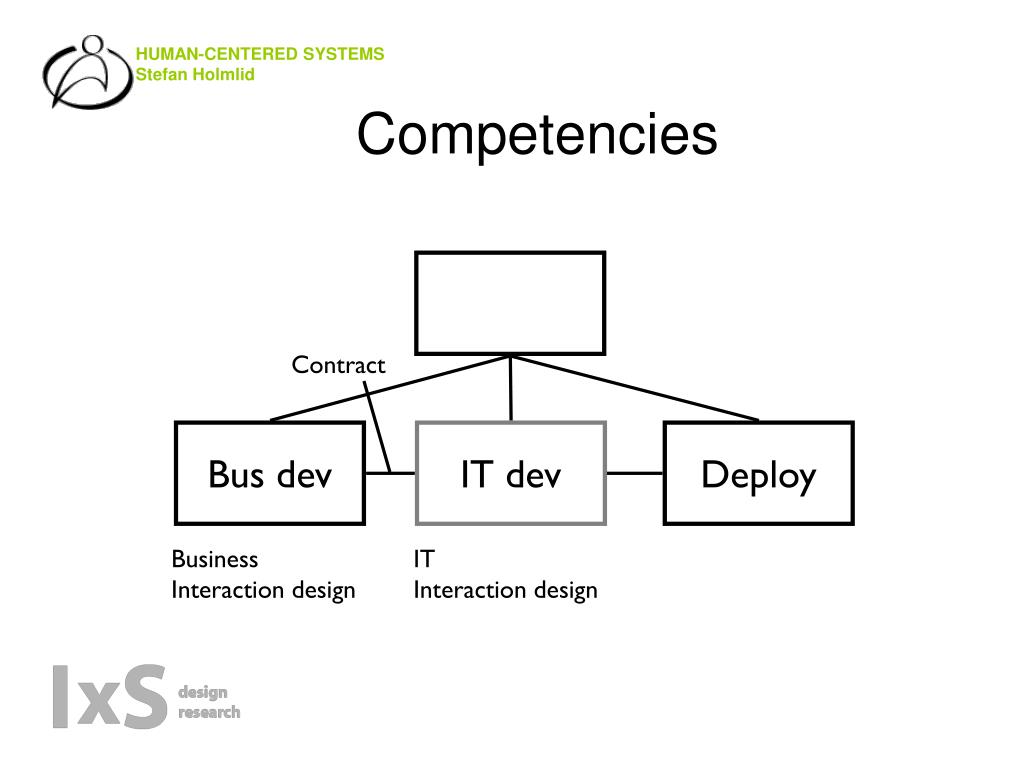 HUMAN-CENTERED SYSTEMS
Stefan Holmlid

Competencies

Contract

Bus dev

IT dev

Deploy

Business
Interaction design

IT
Interaction design

IxS design research